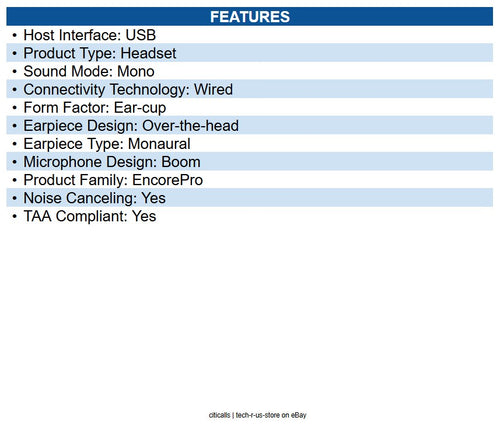 FEATURES

• Host Interface: USB
• Product Type: Headset
• Sound Mode: Mono
• Connectivity Technology: Wired
• Form Factor: Ear-cup
• Earpiece Design: Over-the-head
• Earpiece Type: Monaural
• Microphone Design: Boom
• Product Family: EncorePro
• Noise Canceling: Yes
• TAA Compliant: Yes

citicalls | tech-r-us-store on eBay